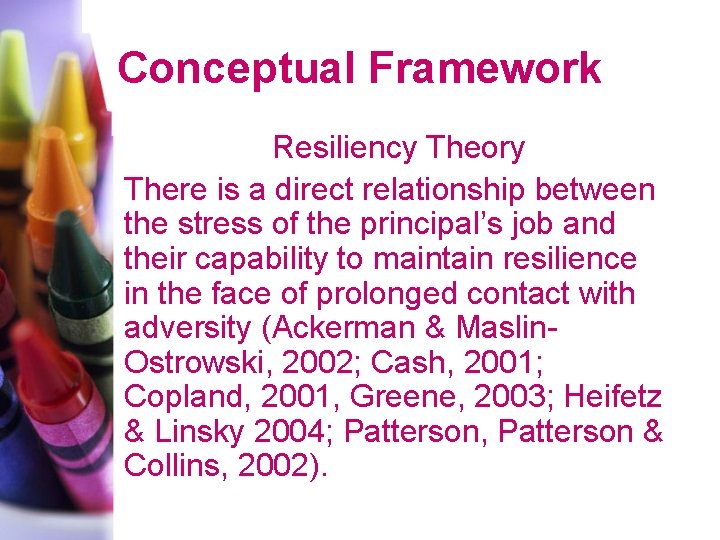 Conceptual Framework

Resiliency Theory

There is a direct relationship between the stress of the principal's job and their capability to maintain resilience in the face of prolonged contact with adversity (Ackerman & Maslin-Ostrowski, 2002; Cash, 2001; Copland, 2001, Greene, 2003; Heifetz & Linsky 2004; Patterson, Patterson & Collins, 2002).